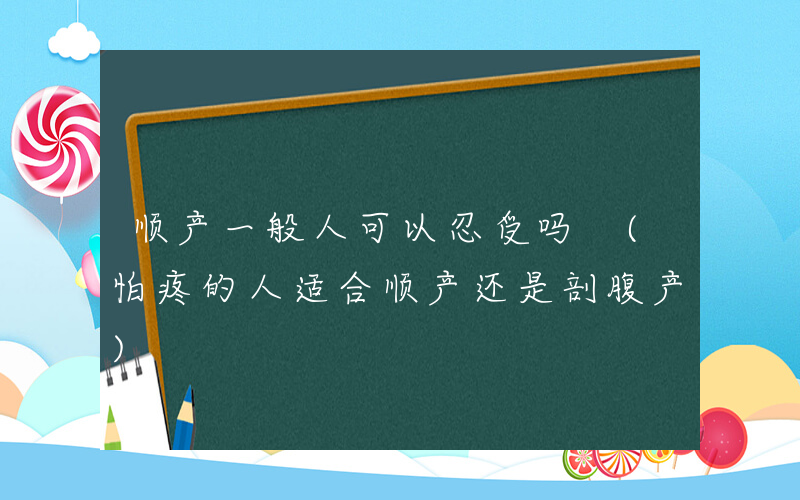 顺产一般人可以忍受吗 （怕疼的人适合顺产还是剖腹产）